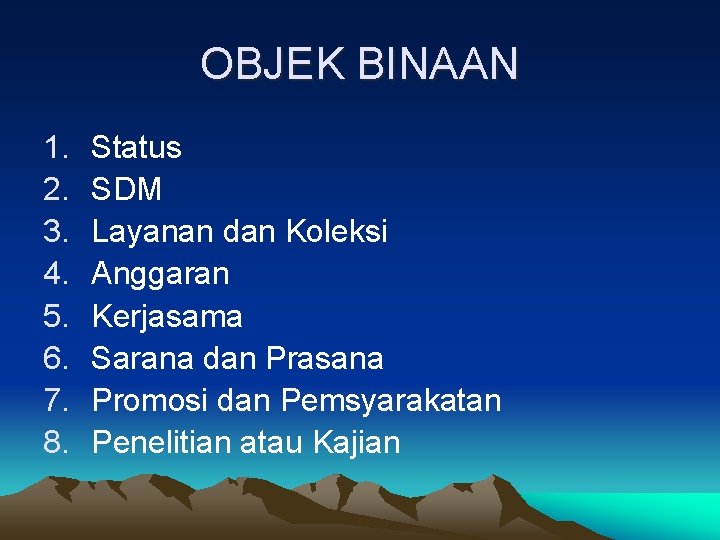 OBJEK BINAAN

1. Status
2. SDM
3. Layanan dan Koleksi
4. Anggaran
5. Kerjasama
6. Sarana dan Prasana
7. Promosi dan Pemsyarakatan
8. Penelitian atau Kajian